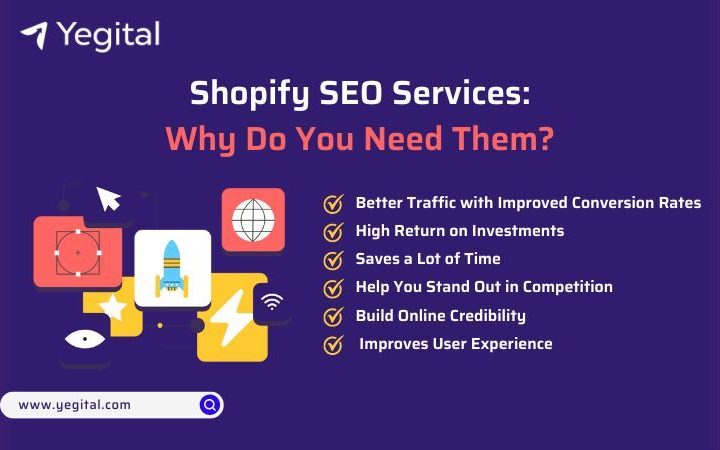 Yegital

Shopify SEO Services:
Why Do You Need Them?

Better Traffic with Improved Conversion Rates
High Return on Investments
Saves a Lot of Time
Help You Stand Out in Competition
Build Online Credibility
Improves User Experience

www.yegital.com